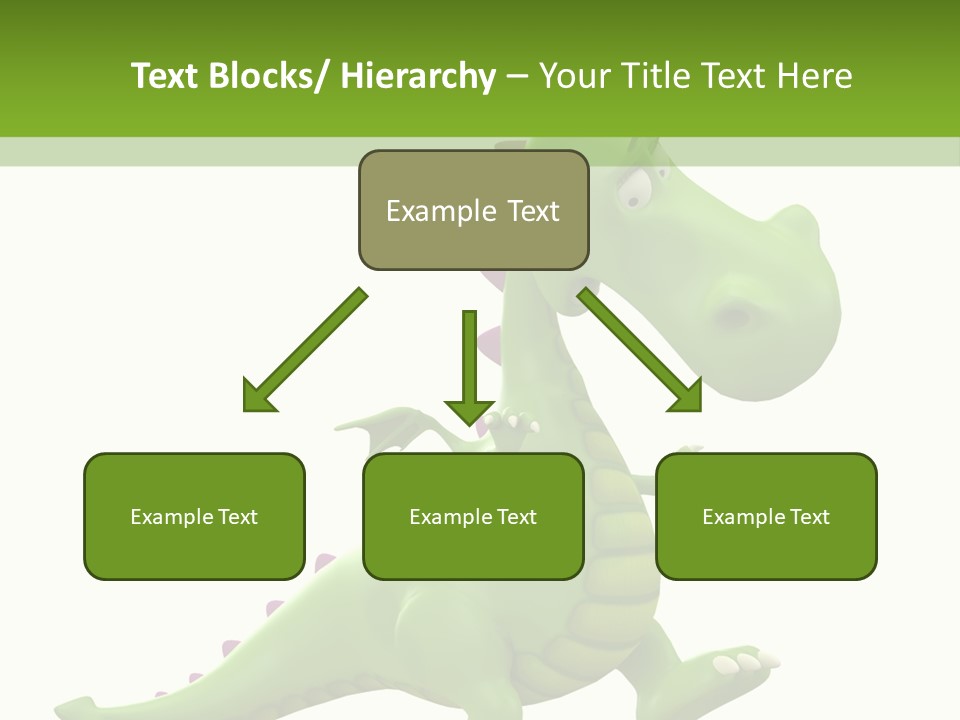 Text Blocks/ Hierarchy – Your Title Text Here

Example Text

Example Text

Example Text

Example Text